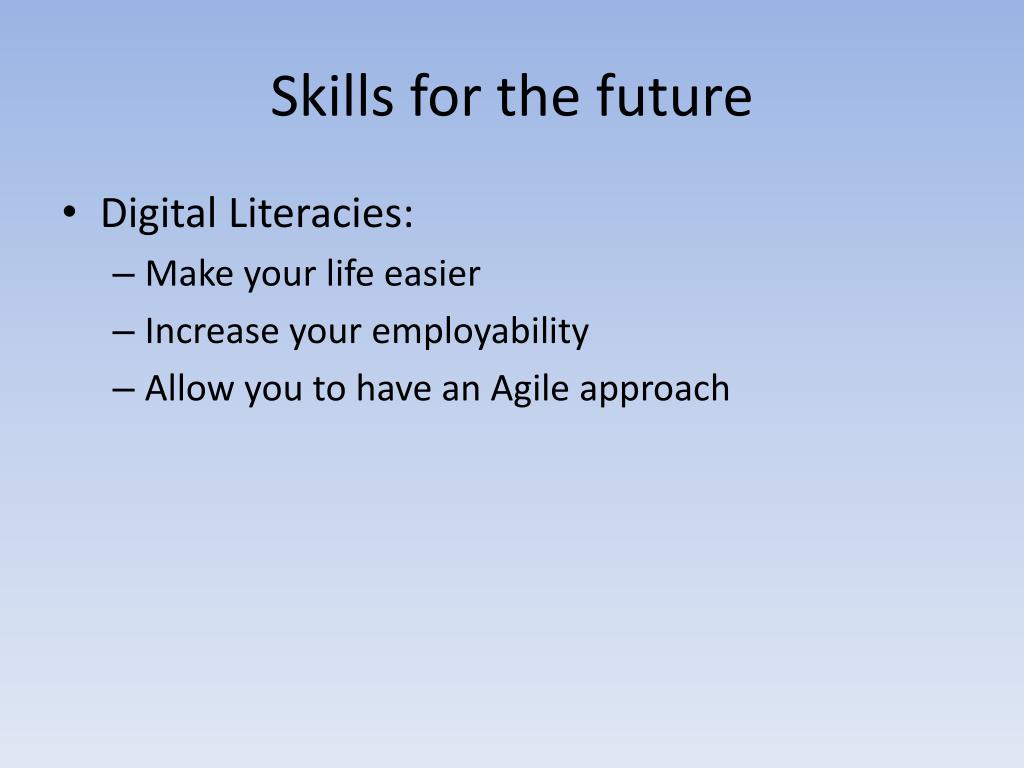 Skills for the future

• Digital Literacies:
– Make your life easier
– Increase your employability
– Allow you to have an Agile approach